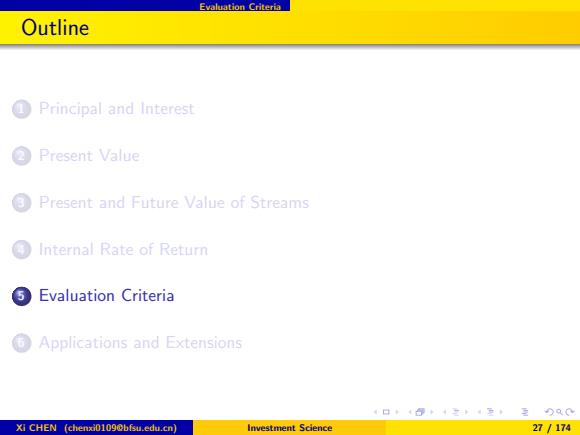 Evaluation Criteria

Outline

1 Principal and Interest

2 Present Value

3 Present and Future Value of Streams

4 Internal Rate of Return

5 Evaluation Criteria

6 Applications and Extensions

Xi CHEN (chenxi0109@bfsu.edu.cn) Investment Science 27 / 174